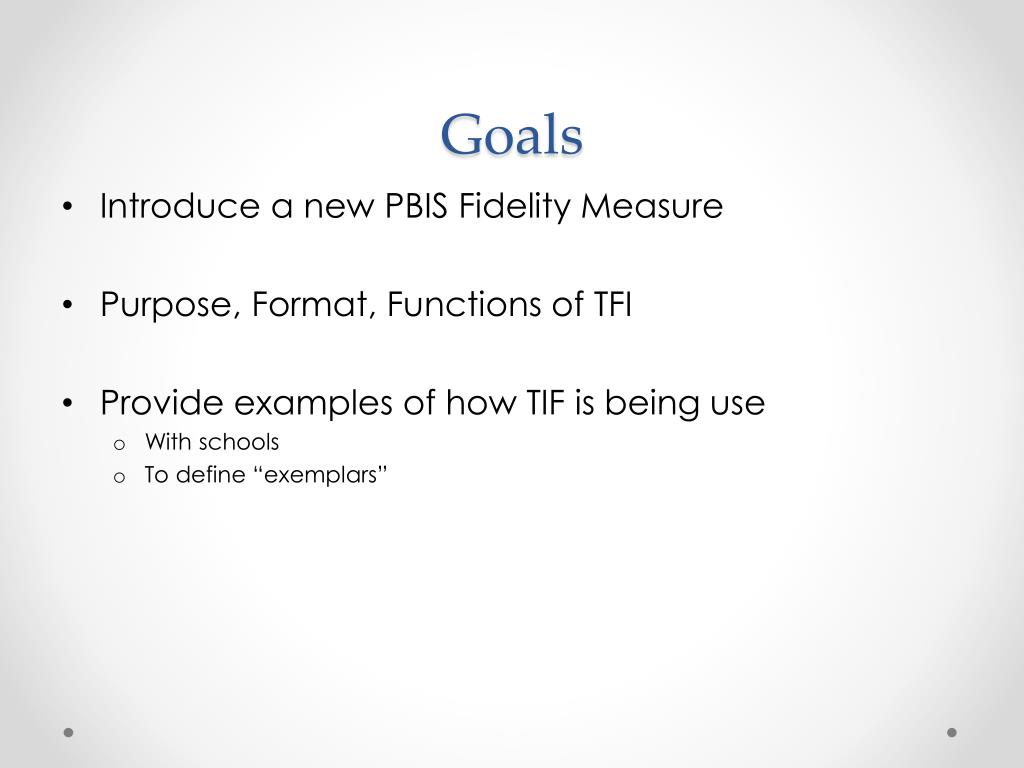 Goals

• Introduce a new PBIS Fidelity Measure

• Purpose, Format, Functions of TFI

• Provide examples of how TIF is being use
o With schools
o To define “exemplars”